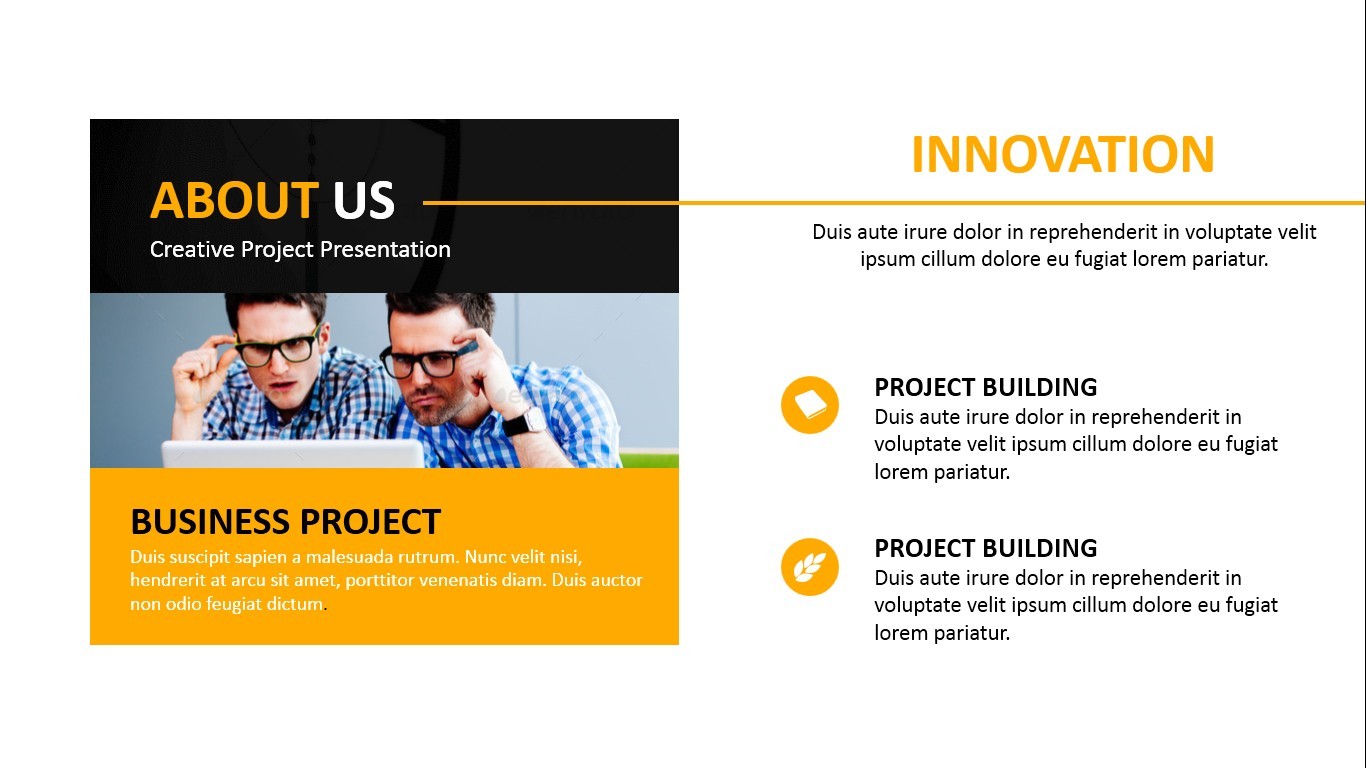 ABOUT US
Creative Project Presentation

BUSINESS PROJECT
Duis suscipit sapien a malesuada rutrum. Nunc velit nisi, hendrerit at arcu sit amet, porttitor venenatis diam. Duis auctor non odio feugiat dictum.

INNOVATION
Duis aute irure dolor in reprehenderit in voluptate velit ipsum cillum dolore eu fugiat lorem pariatur.

PROJECT BUILDING
Duis aute irure dolor in reprehenderit in voluptate velit ipsum cillum dolore eu fugiat lorem pariatur.

PROJECT BUILDING
Duis aute irure dolor in reprehenderit in voluptate velit ipsum cillum dolore eu fugiat lorem pariatur.